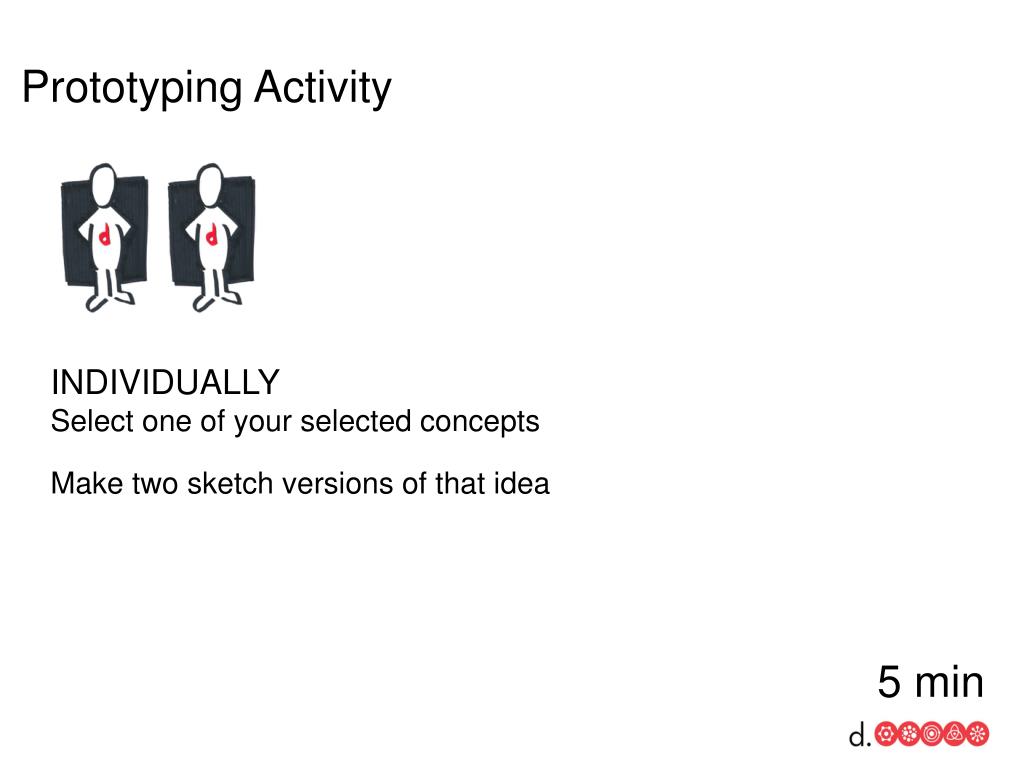 Prototyping Activity

d d

INDIVIDUALLY
Select one of your selected concepts

Make two sketch versions of that idea

5 min

d.